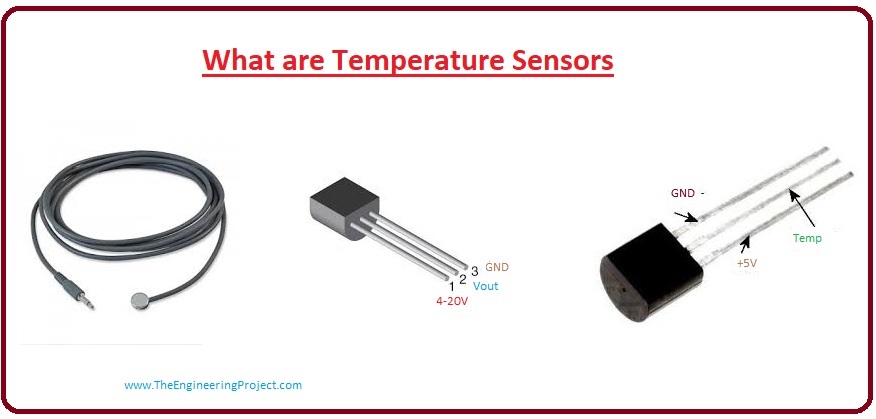 What are Temperature Sensors

3 GND
2 Vout
1
4-20V

GND -
Temp
+5V

www.TheEngineeringProject.com